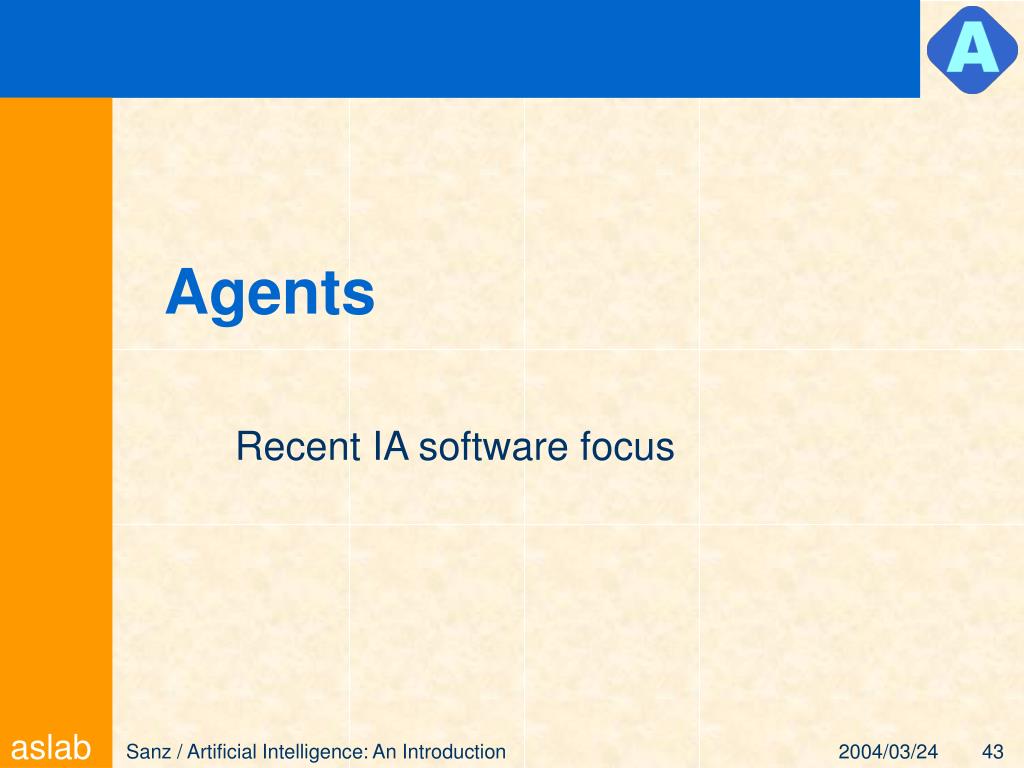 A

Agents

Recent IA software focus

aslab

Sanz / Artificial Intelligence: An Introduction

2004/03/24

43